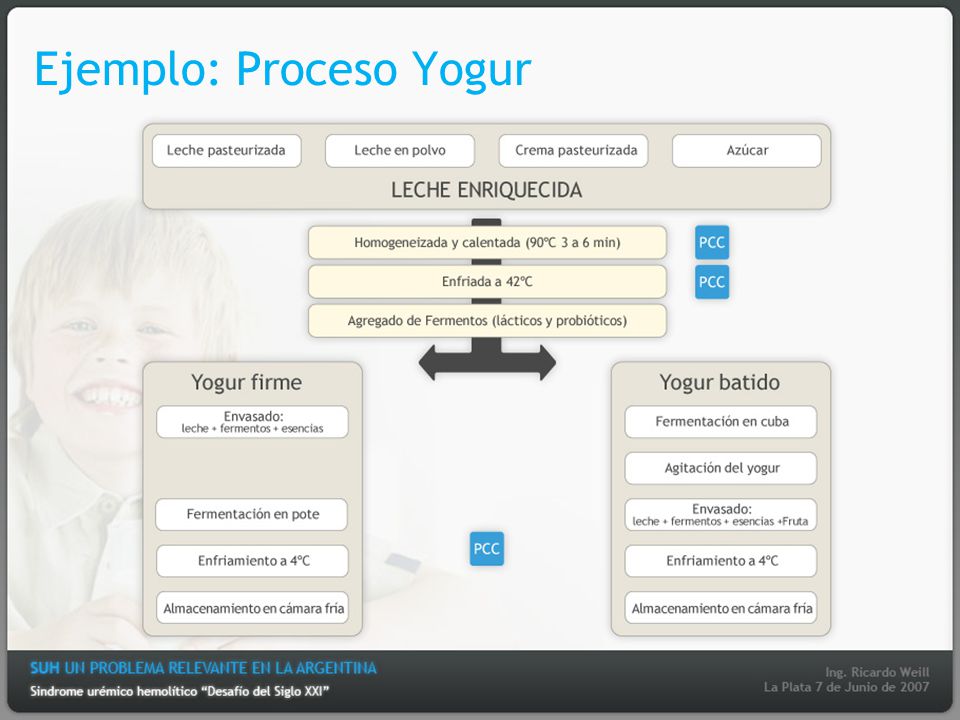 Ejemplo: Proceso Yogur

Leche pasteurizada

Leche en polvo

Crema pasteurizada

Azúcar

LECHE ENRIQUECIDA

Homogeneizada y calentada (90ºC 3 a 6 min)

PCC

Enfriada a 42ºC

PCC

Agregado de Fermentos (lácticos y probióticos)

Yogur firme

Envasado:
leche + fermentos + esencias

Fermentación en pote

Enfriamiento a 4ºC

Almacenamiento en cámara fria

PCC

Yogur batido

Fermentación en cuba

Agitación del yogur

Envasado:
leche + fermentos + esencias +Fruta

Enfriamiento a 4ºC

Almacenamiento en cámara fria

SUH UN PROBLEMA RELEVANTE EN LA ARGENTINA
Síndrome urémico hemolítico "Desafío del Siglo XXI"

Ing. Ricardo Weill
La Plata 7 de Junio de 2007